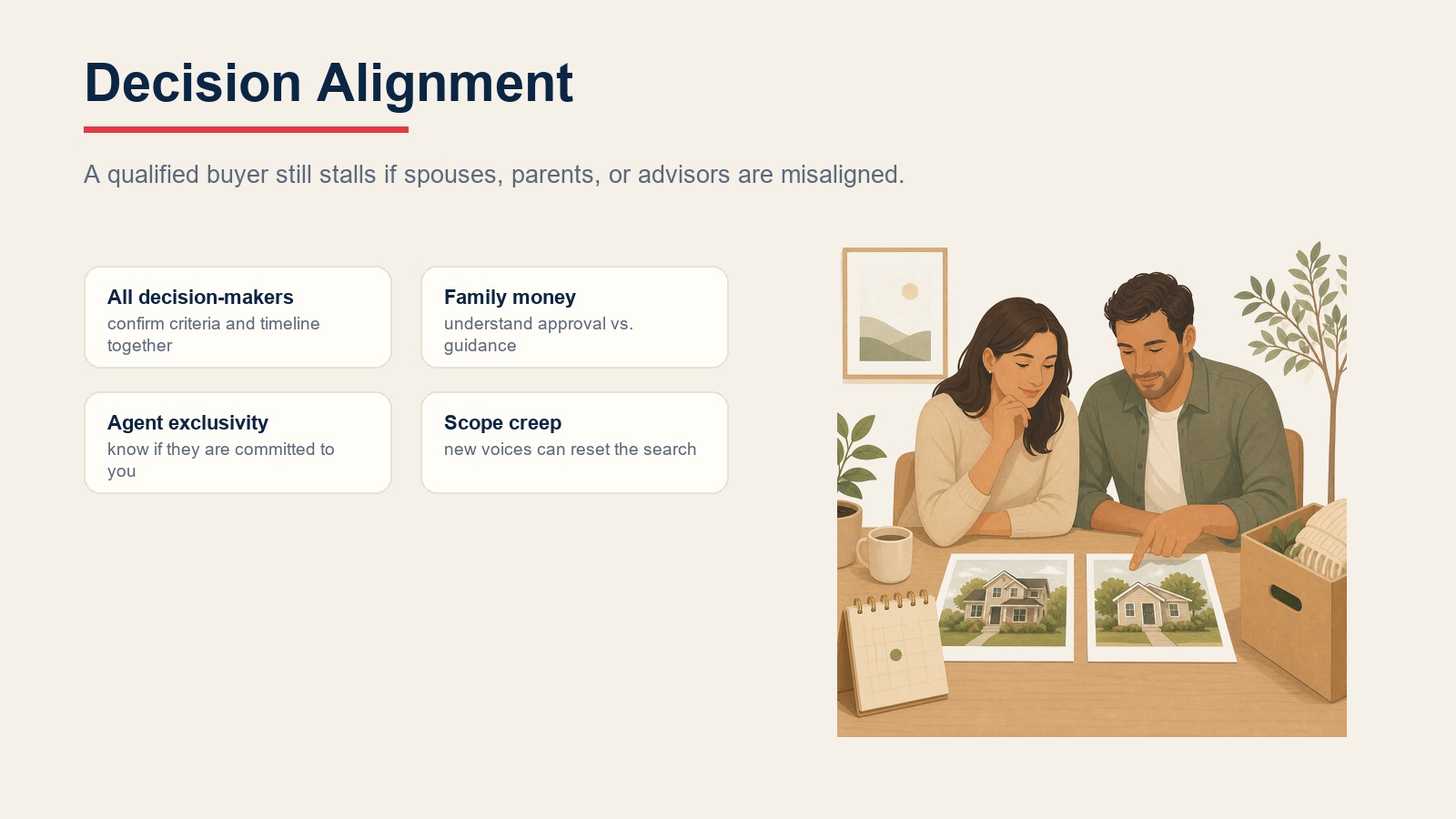 Decision Alignment

A qualified buyer still stalls if spouses, parents, or advisors are misaligned.

All decision-makers
confirm criteria and timeline together

Family money
understand approval vs. guidance

Agent exclusivity
know if they are committed to you

Scope creep
new voices can reset the search